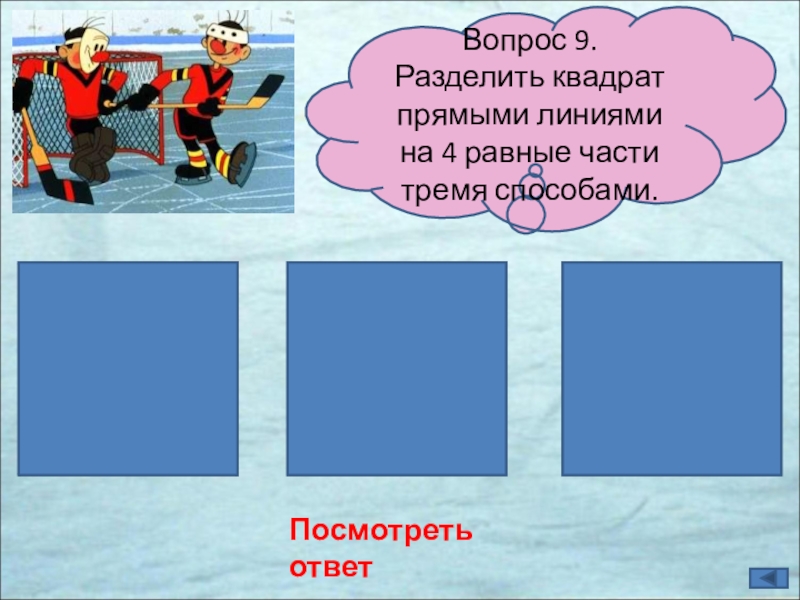 Вопрос 9.
Разделить квадрат прямыми линиями на 4 равные части тремя способами.

Посмотреть ответ